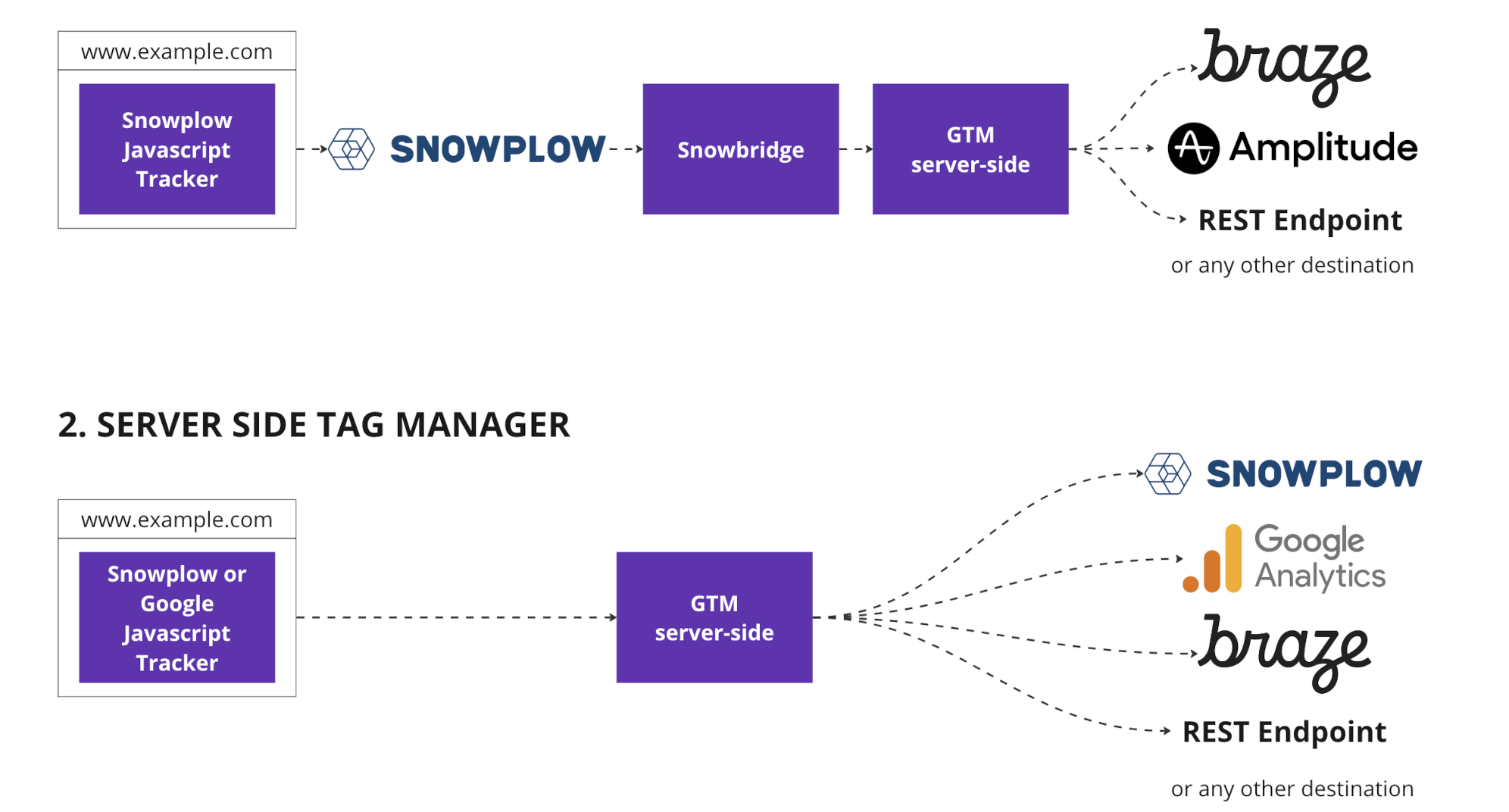 www.example.com

Snowplow Javascript Tracker

SNOWPLOW

Snowbridge

GTM server-side

braze

Amplitude

REST Endpoint

or any other destination

2. SERVER SIDE TAG MANAGER

www.example.com

Snowplow or Google Javascript Tracker

GTM server-side

SNOWPLOW

Google Analytics

braze

REST Endpoint

or any other destination